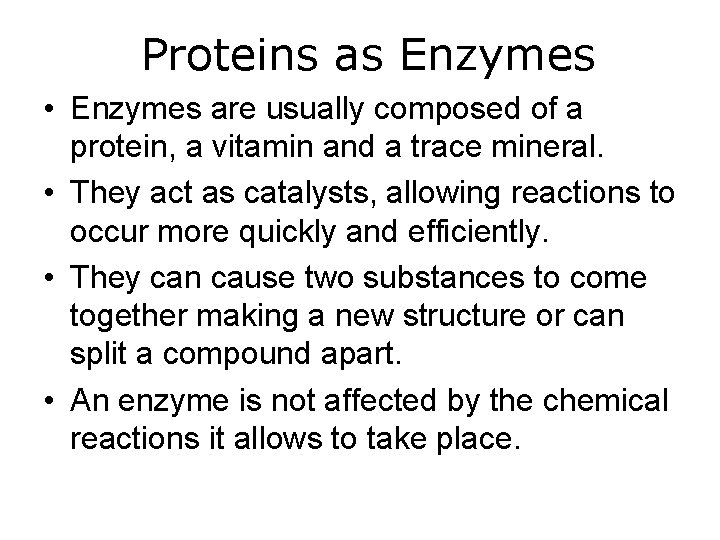 Proteins as Enzymes

• Enzymes are usually composed of a protein, a vitamin and a trace mineral.

• They act as catalysts, allowing reactions to occur more quickly and efficiently.

• They can cause two substances to come together making a new structure or can split a compound apart.

• An enzyme is not affected by the chemical reactions it allows to take place.